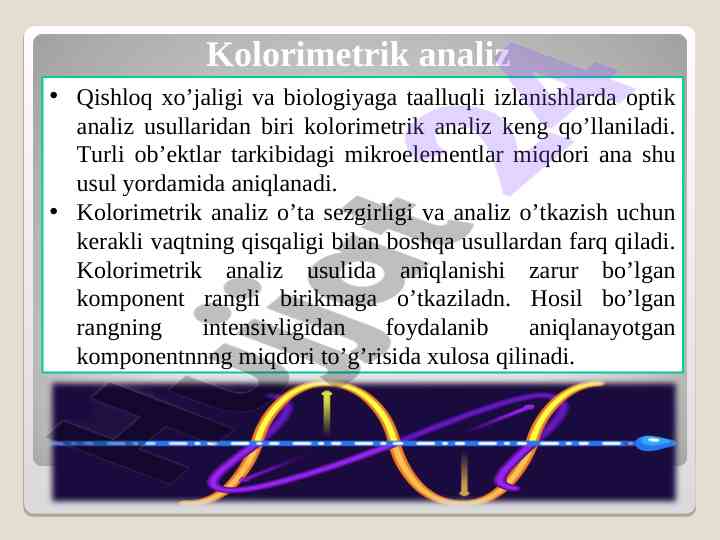 Kolorimetrik analiz

• Qishloq xo’jaligi va biologiyaga taalluqli izlanishlarda optik analiz usullaridan biri kolorimetrik analiz keng qo’llaniladi. Turli ob’ektlar tarkibidagi mikroelementlar miqdori ana shu usul yordamida aniqlanadi.
• Kolorimetrik analiz o’ta sezgirligi va analiz o’tkazish uchun kerakli vaqtning qisqaligi bilan boshqa usullardan farq qiladi. Kolorimetrik analiz usulida aniqlanishi zarur bo’lgan komponent rangli birikmaga o’tkaziladn. Hosil bo’lgan rangning intensivligidan foydalanib aniqlanayotgan komponentnnng miqdori to’g’risida xulosa qilinadi.

Hujjat 24